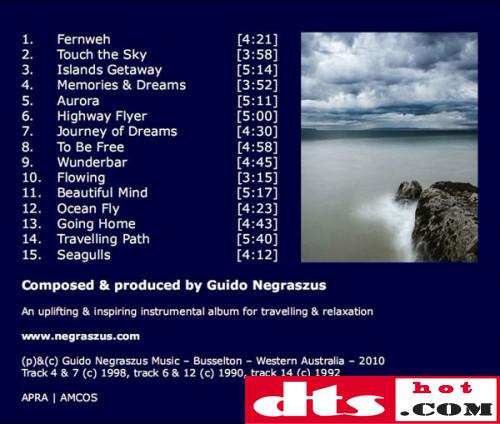 | | | |
|---|---|---|
| 1. | Fernweh | [4:21] |
| 2. | Touch the Sky | [3:58] |
| 3. | Islands Getaway | [5:14] |
| 4. | Memories & Dreams | [3:52] |
| 5. | Aurora | [5:11] |
| 6. | Highway Flyer | [5:00] |
| 7. | Journey of Dreams | [4:30] |
| 8. | To Be Free | [4:58] |
| 9. | Wunderbar | [4:45] |
| 10. | Flowing | [3:15] |
| 11. | Beautiful Mind | [5:17] |
| 12. | Ocean Fly | [4:23] |
| 13. | Going Home | [4:43] |
| 14. | Travelling Path | [5:40] |
| 15. | Seagulls | [4:12] |

Composed & produced by Guido Negraszus

An uplifting & inspiring instrumental album for travelling & relaxation

www.negraszus.com

(p)&(c) Guido Negraszus Music – Busselton – Western Australia – 2010
Track 4 & 7 (c) 1998, track 6 & 12 (c) 1990, track 14 (c) 1992

APRA | AMCOS

dts hot .COM